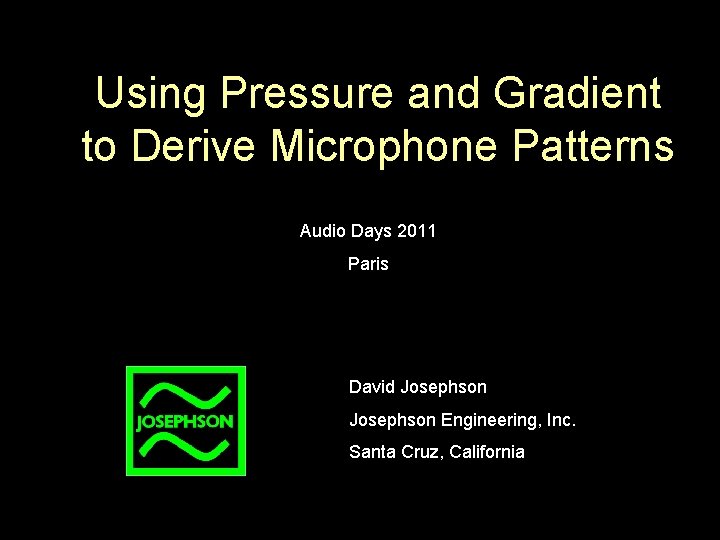 Using Pressure and Gradient to Derive Microphone Patterns

Audio Days 2011
Paris

JOSEPHSON

David Josephson
Josephson Engineering, Inc.
Santa Cruz, California